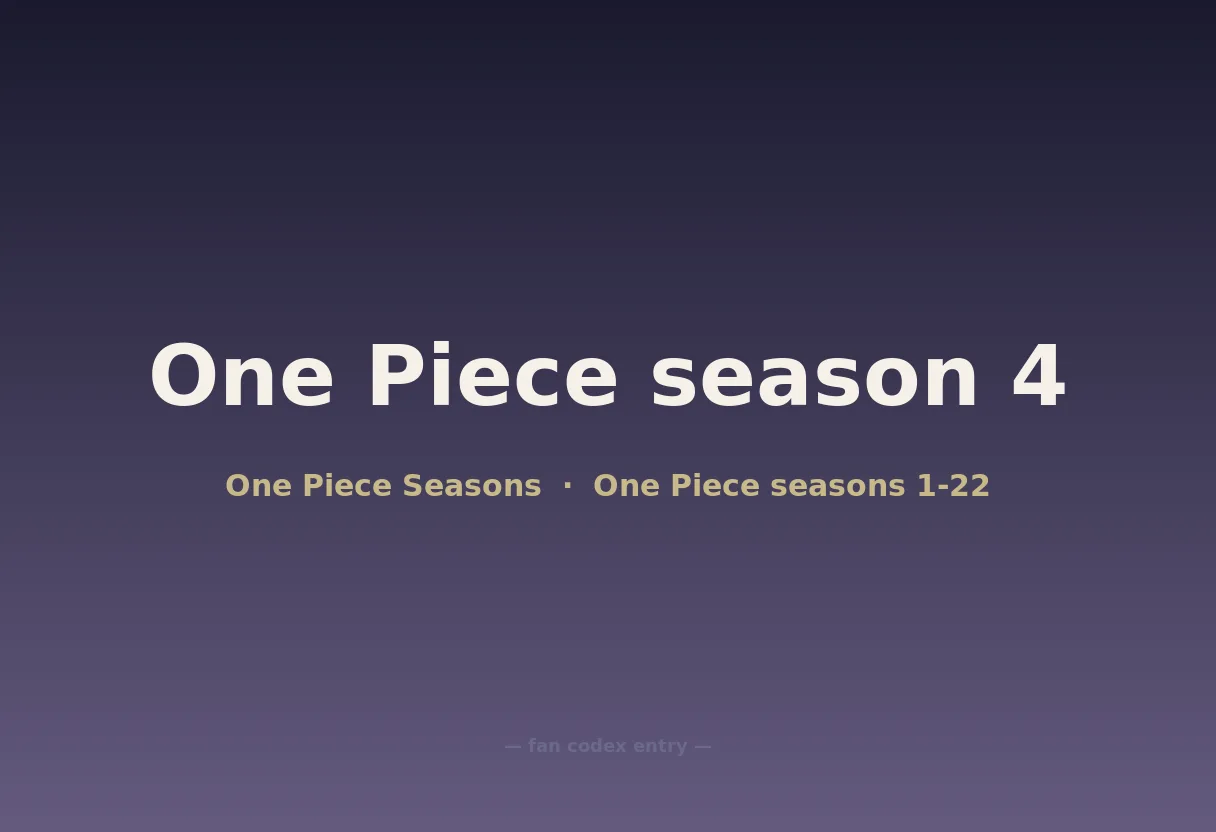 One Piece season 4

One Piece Seasons · One Piece seasons 1-22

— fan codex entry —